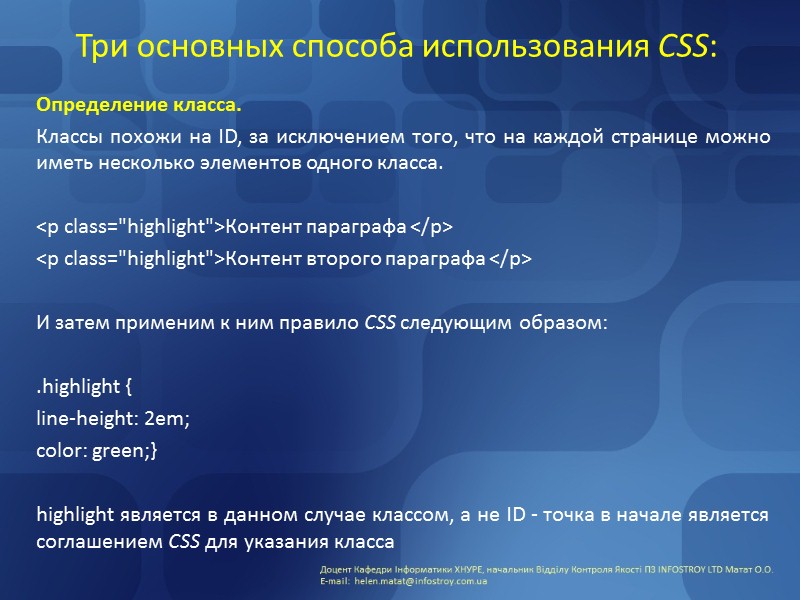 Три основных способа использования CSS:

Определение класса.

Классы похожи на ID, за исключением того, что на каждой странице можно иметь несколько элементов одного класса.

<p class="highlight">Контент параграфа </p>

<p class="highlight">Контент второго параграфа </p>

И затем применим к ним правило CSS следующим образом:

.highlight {
line-height: 2em;
color: green;}

highlight является в данном случае классом, а не ID - точка в начале является соглашением CSS для указания класса

Доцент Кафедри Інформатики ХНУРЕ, начальник Відділу Контроля Якості ПЗ INFOSTROY LTD Матат О.О.
E-mail: helen.matat@infostroy.com.ua